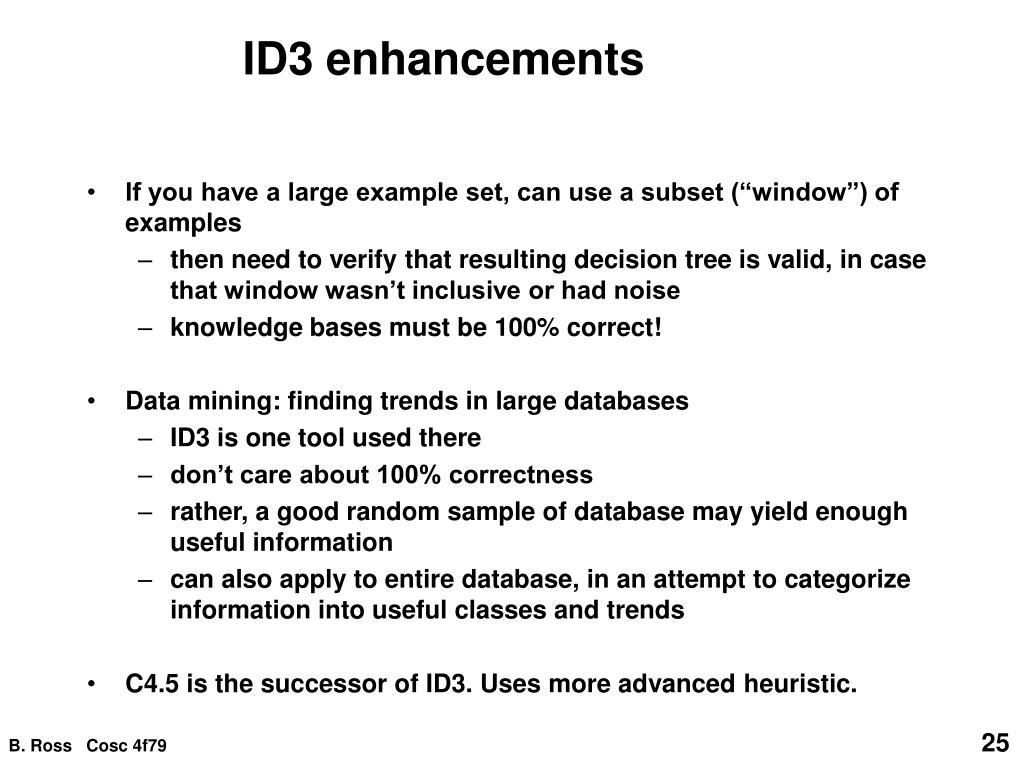 ID3 enhancements

• If you have a large example set, can use a subset (“window”) of examples
– then need to verify that resulting decision tree is valid, in case that window wasn’t inclusive or had noise
– knowledge bases must be 100% correct!

• Data mining: finding trends in large databases
– ID3 is one tool used there
– don’t care about 100% correctness
– rather, a good random sample of database may yield enough useful information
– can also apply to entire database, in an attempt to categorize information into useful classes and trends

• C4.5 is the successor of ID3. Uses more advanced heuristic.

B. Ross Cosc 4f79

25